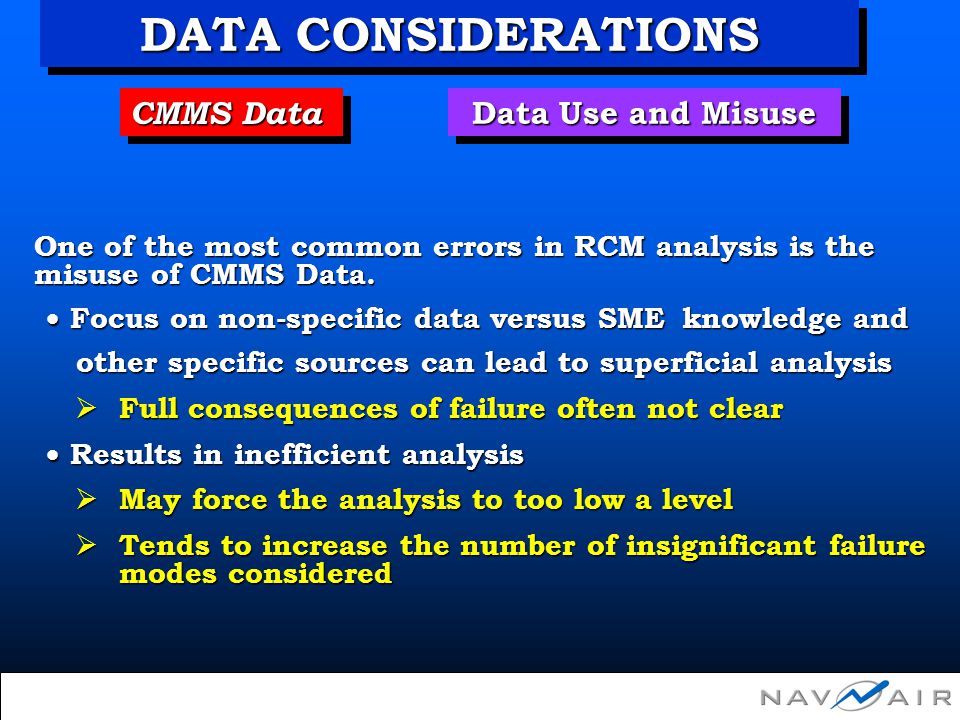 DATA CONSIDERATIONS

CMMS Data

Data Use and Misuse

One of the most common errors in RCM analysis is the misuse of CMMS Data.

• Focus on non-specific data versus SME knowledge and other specific sources can lead to superficial analysis

➢ Full consequences of failure often not clear

• Results in inefficient analysis

➢ May force the analysis to too low a level

➢ Tends to increase the number of insignificant failure modes considered

NAVAIR